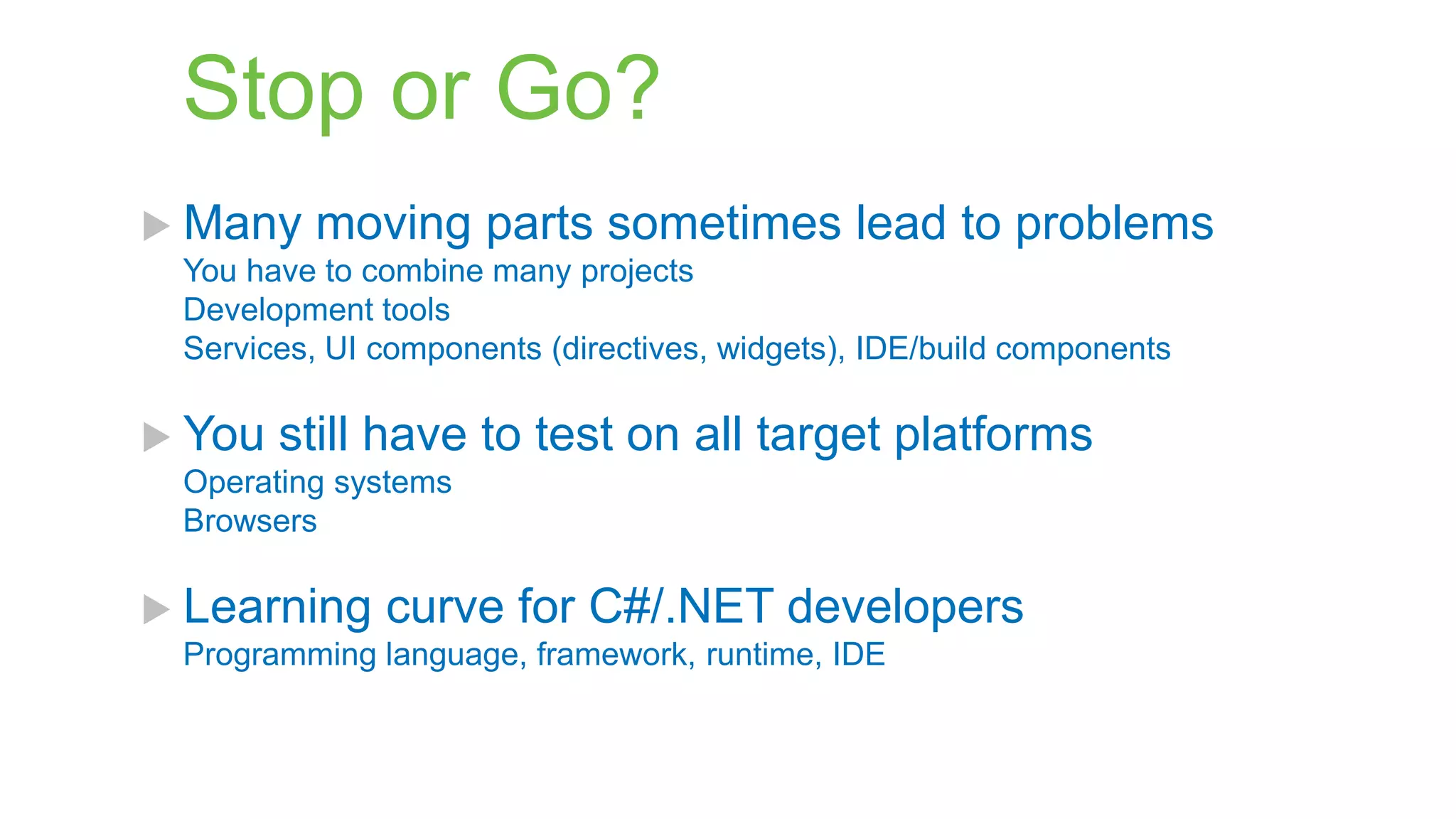 Stop or Go?

Many moving parts sometimes lead to problems
You have to combine many projects
Development tools
Services, UI components (directives, widgets), IDE/build components

You still have to test on all target platforms
Operating systems
Browsers

Learning curve for C#/.NET developers
Programming language, framework, runtime, IDE